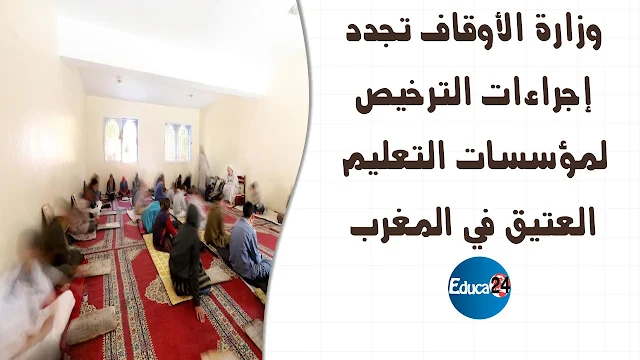 وزارة الأوقاف تجدد إجراءات الترخيص لمؤسسات التعليم العتيق في المغرب

Educa24